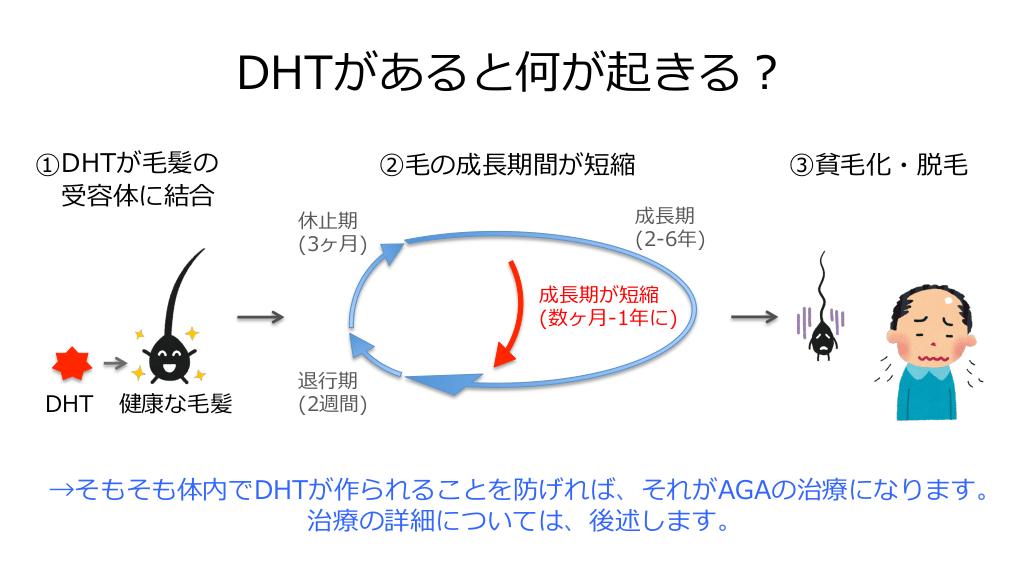 DHTがあると何が起きる？

①DHTが毛髪の受容体に結合

DHT

健康な毛髪

②毛の成長期間が短縮

休止期
(3ヶ月)

成長期
(2-6年)

成長期が短縮
(数ヶ月-1年に)

退行期
(2週間)

③貧毛化・脱毛

→そもそも体内でDHTが作られることを防げれば、それがAGAの治療になります。
治療の詳細については、後述します。